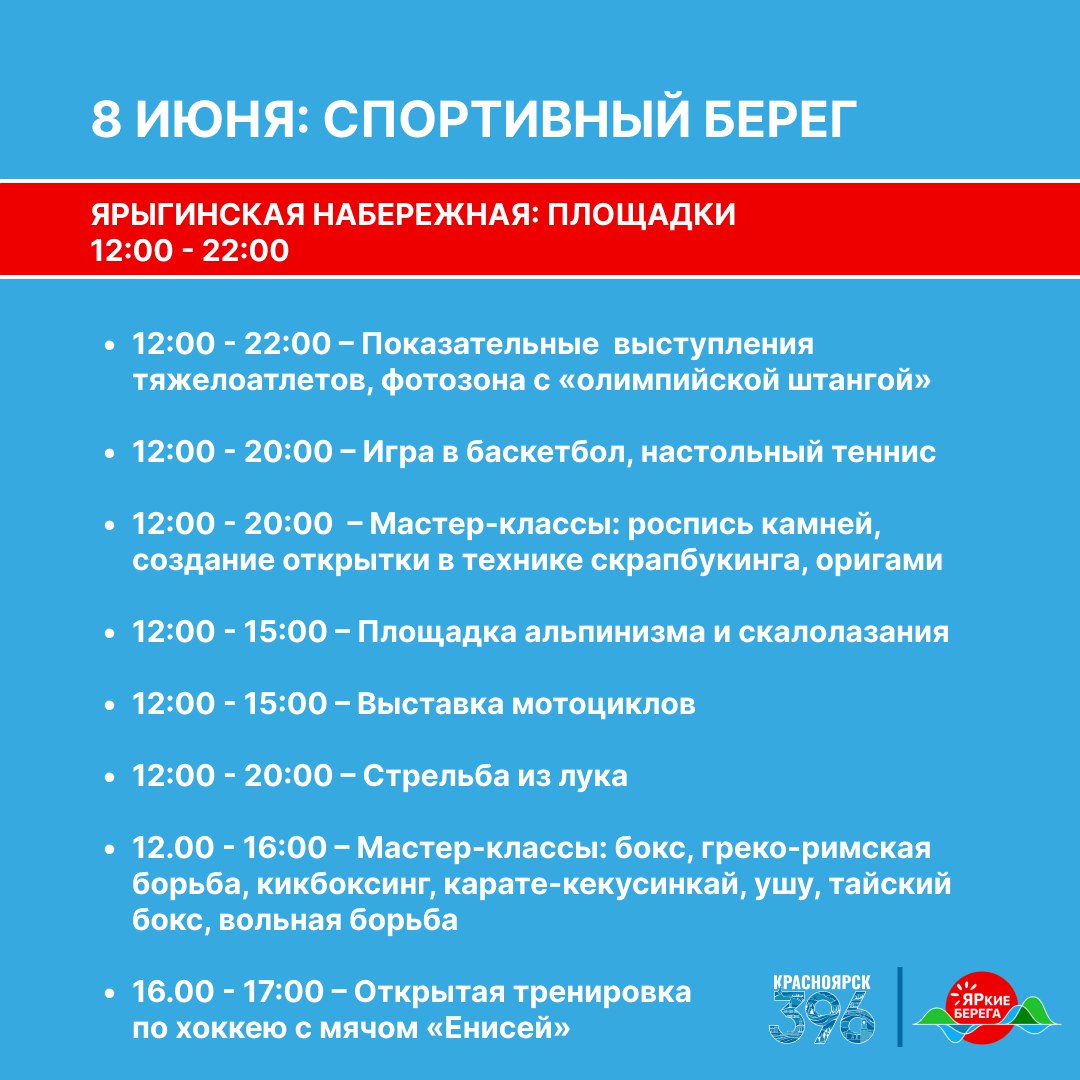 8 ИЮНЯ: СПОРТИВНЫЙ БЕРЕГ

ЯРЫГИНСКАЯ НАБЕРЕЖНАЯ: ПЛОЩАДКИ
12:00 - 22:00

• 12:00 - 22:00 – Показательные выступления тяжелоатлетов, фотозона с «олимпийской штангой»

• 12:00 - 20:00 – Игра в баскетбол, настольный теннис

• 12:00 - 20:00 – Мастер-классы: роспись камней, создание открытки в технике скрапбукинга, оригами

• 12:00 - 15:00 – Площадка альпинизма и скалолазания

• 12:00 - 15:00 – Выставка мотоциклов

• 12:00 - 20:00 – Стрельба из лука

• 12.00 - 16:00 – Мастер-классы: бокс, греко-римская борьба, кикбоксинг, карате-кекусинкай, ушу, тайский бокс, вольная борьба

• 16.00 - 17:00 – Открытая тренировка по хоккею с мячом «Енисей»

КРАСНОЯРСК 396

ЯРкие БЕРЕГА